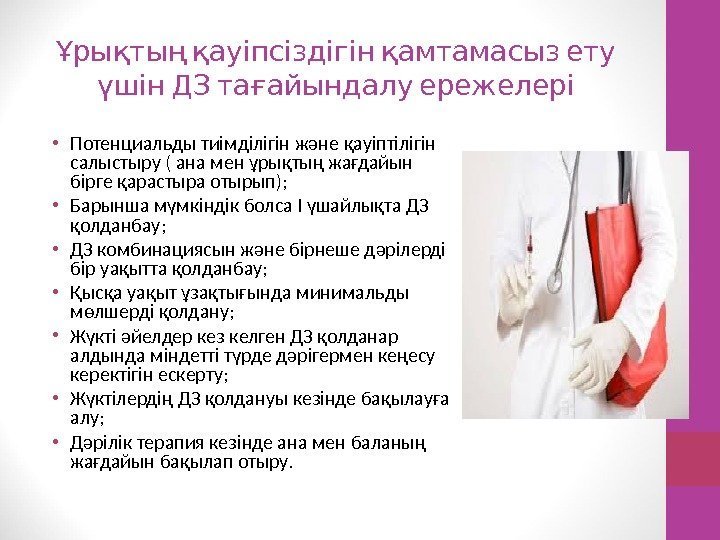 Ұрықтың қауіпсіздігін қамтамасыз ету үшін ДЗ тағайындалу ережелері

• Потенциальды тиімділігін және қауіптілігін салыстыру ( ана мен ұрықтың жағдайын бірге қарастыра отырып);
• Барынша мүмкіндік болса I үшайлықта ДЗ қолданбау;
• ДЗ комбинациясын және бірнеше дәрілерді бір уақытта қолданбау;
• Қысқа уақыт ұзақтығында минимальды мөлшерді қолдану;
• Жүкті әйелдер кез келген ДЗ қолданар алдында міндетті түрде дәрігермен кеңесу керектігін ескерту;
• Жүктілердің ДЗ қолдануы кезінде бақылауға алу;
• Дәрілік терапия кезінде ана мен баланың жағдайын бақылап отыру.